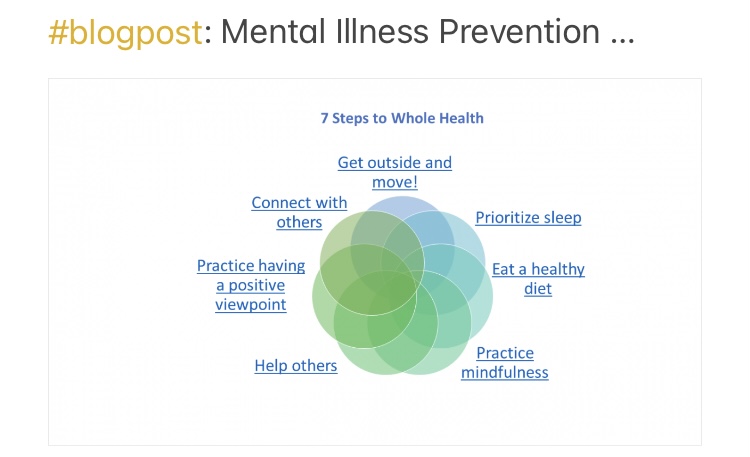 #blogpost: Mental Illness Prevention ...

7 Steps to Whole Health

Get outside and move!

Prioritize sleep

Eat a healthy diet

Practice mindfulness

Help others

Practice having a positive viewpoint

Connect with others